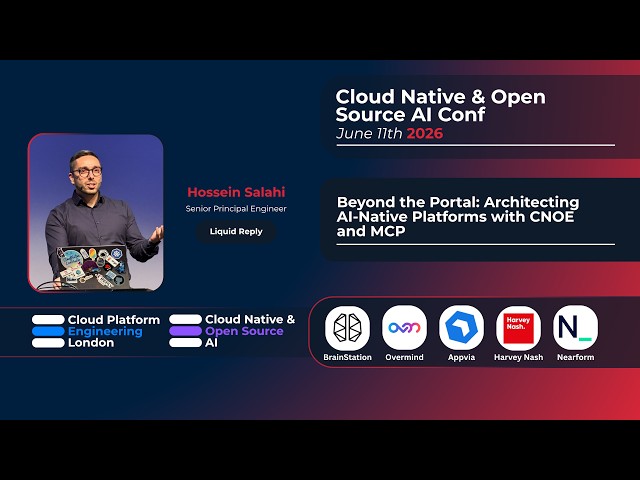 Cloud Native & Open Source AI Conf
June 11th 2026

Hossein Salahi
Senior Principal Engineer
Liquid Reply

Beyond the Portal: Architecting AI-Native Platforms with CNOE and MCP

Cloud Platform Engineering London

Cloud Native & Open Source AI

BrainStation
Overmind
Appvia
Harvey Nash.
Harvey Nash
N_
Nearform